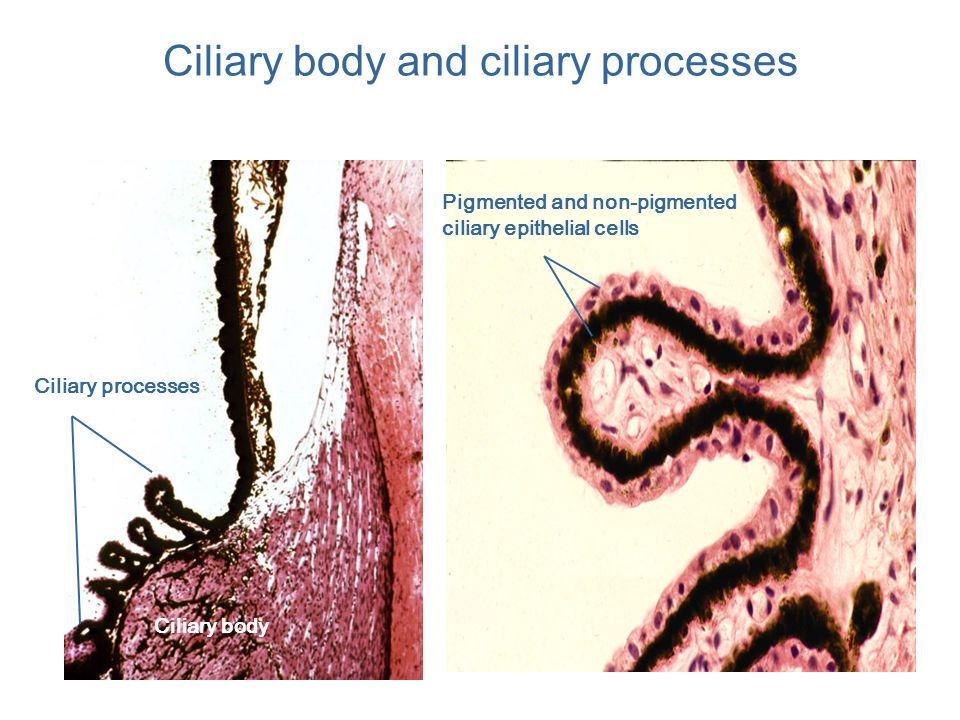 Ciliary body and ciliary processes

Ciliary processes

Ciliary body

Pigmented and non-pigmented ciliary epithelial cells